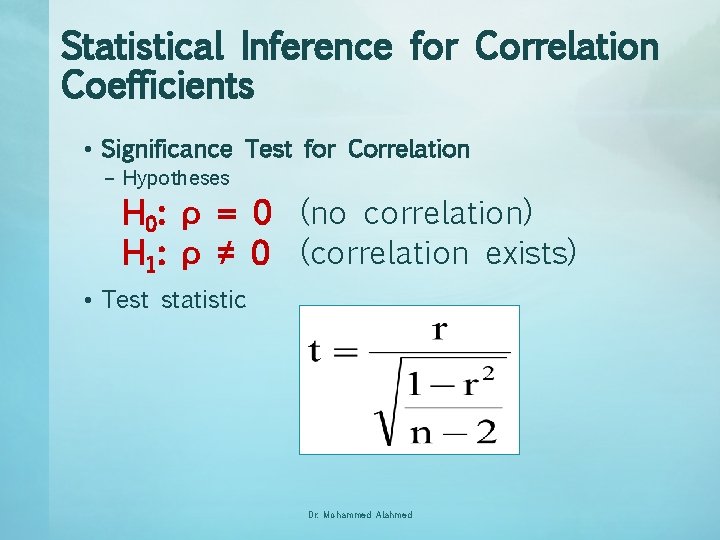 Statistical Inference for Correlation Coefficients

• Significance Test for Correlation
– Hypotheses
$H_0$: $\rho = 0$ (no correlation)
$H_1$: $\rho \neq 0$ (correlation exists)

• Test statistic

$t = \frac{r}{\sqrt{\frac{1-r^2}{n-2}}}$

Dr. Mohammed Alahmed